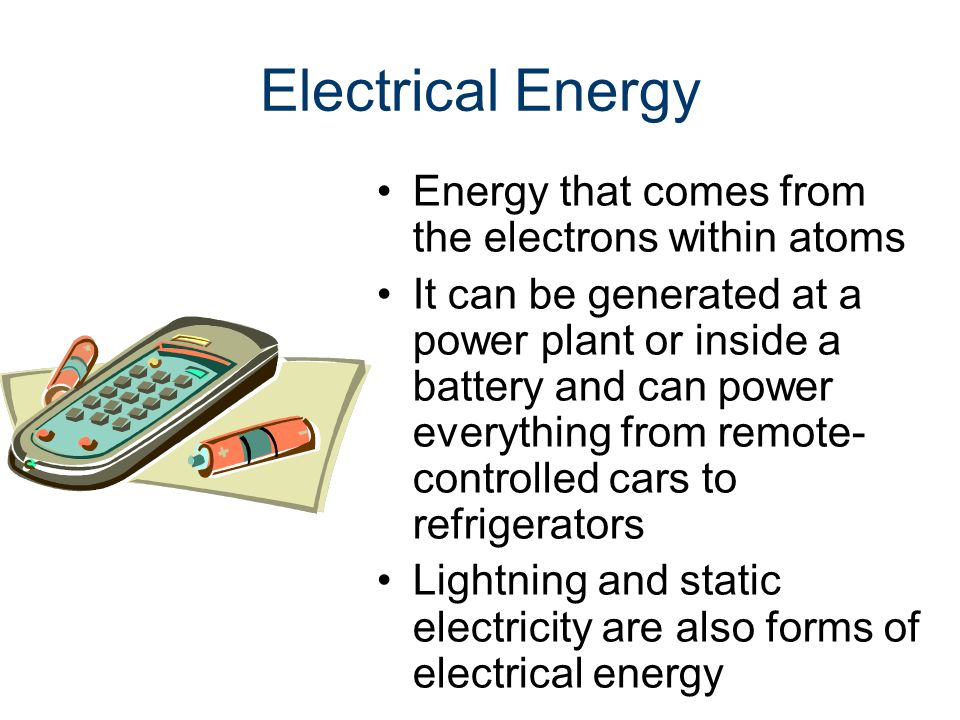 Electrical Energy

• Energy that comes from the electrons within atoms
• It can be generated at a power plant or inside a battery and can power everything from remote-controlled cars to refrigerators
• Lightning and static electricity are also forms of electrical energy